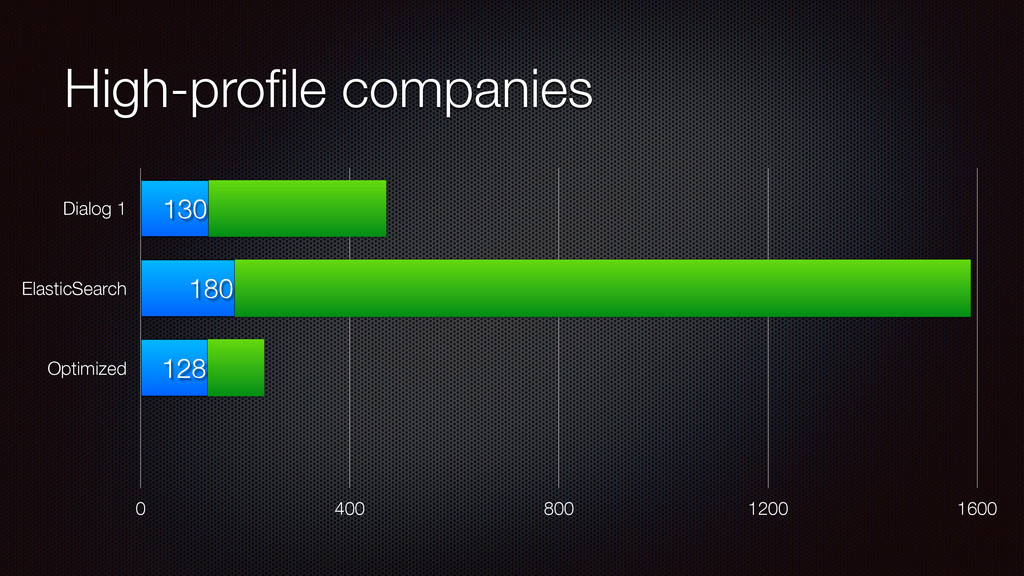 High-profile companies

Dialog 1
130

ElasticSearch
180

Optimized
128

0
400
800
1200
1600